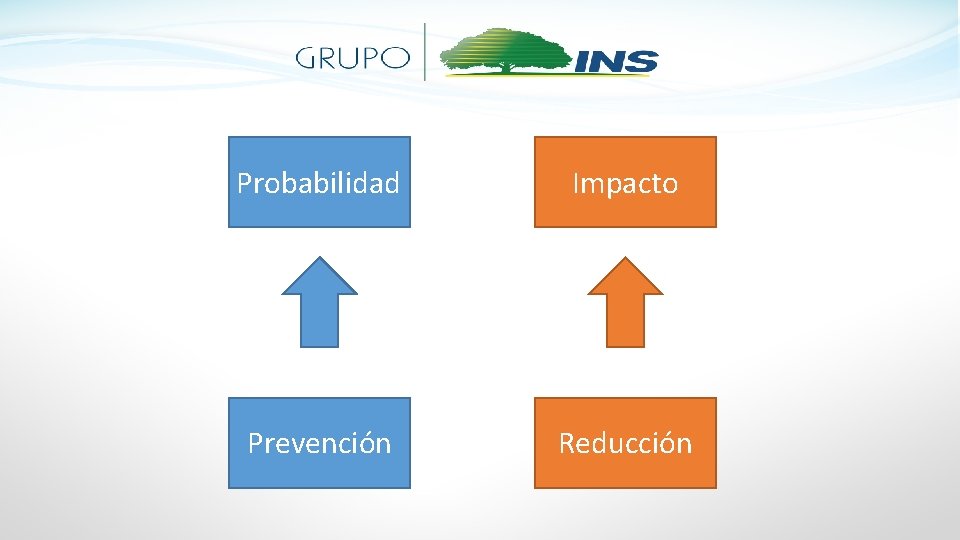 GRUPO INS

Probabilidad

Impacto

Prevención

Reducción